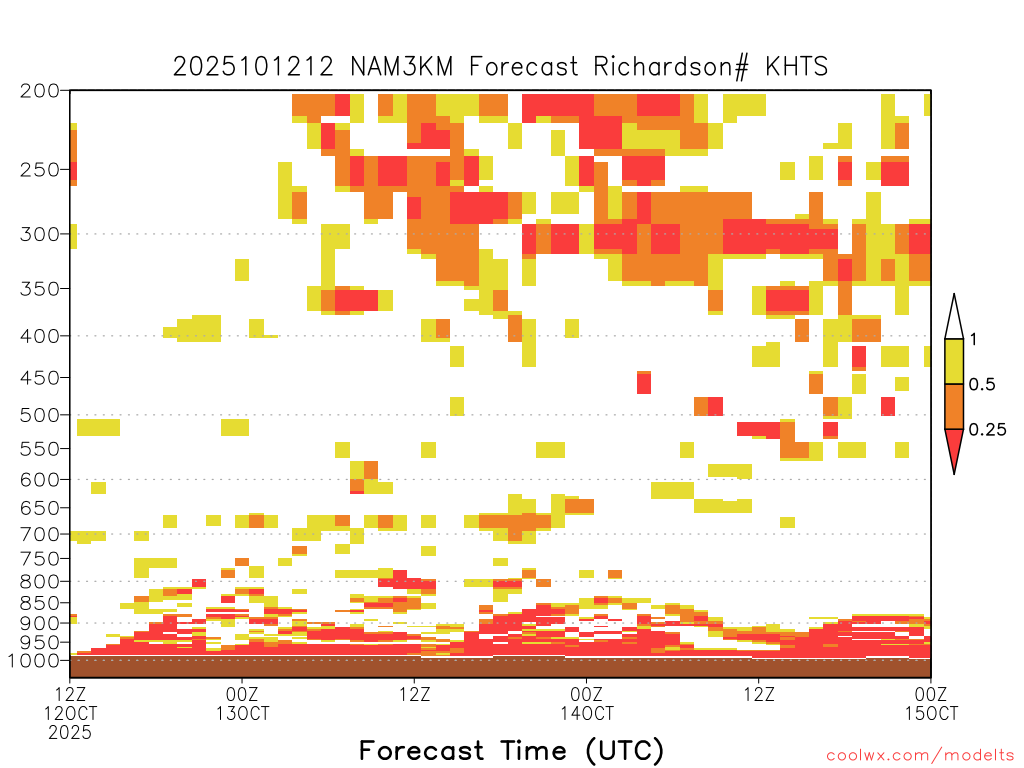 2025101212 NAM3KM Forecast Richardson# KHTS

200
250
300
350
400
450
500
550
600
650
700
750
800
850
900
950
1000

1
0.5
0.25

12Z 12OCT 2025
00Z 13OCT
12Z
00Z 14OCT
12Z
00Z 15OCT

Forecast Time (UTC)

coolwx.com/modelts